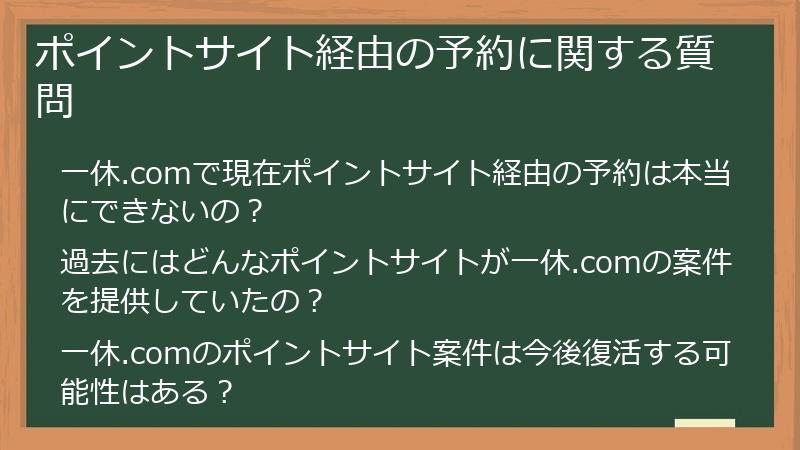 ポイントサイト経由の予約に関する質問

一休.comで現在ポイントサイト経由の予約は本当にできないの？

過去にはどんなポイントサイトが一休.comの案件を提供していたの？

一休.comのポイントサイト案件は今後復活する可能性はある？